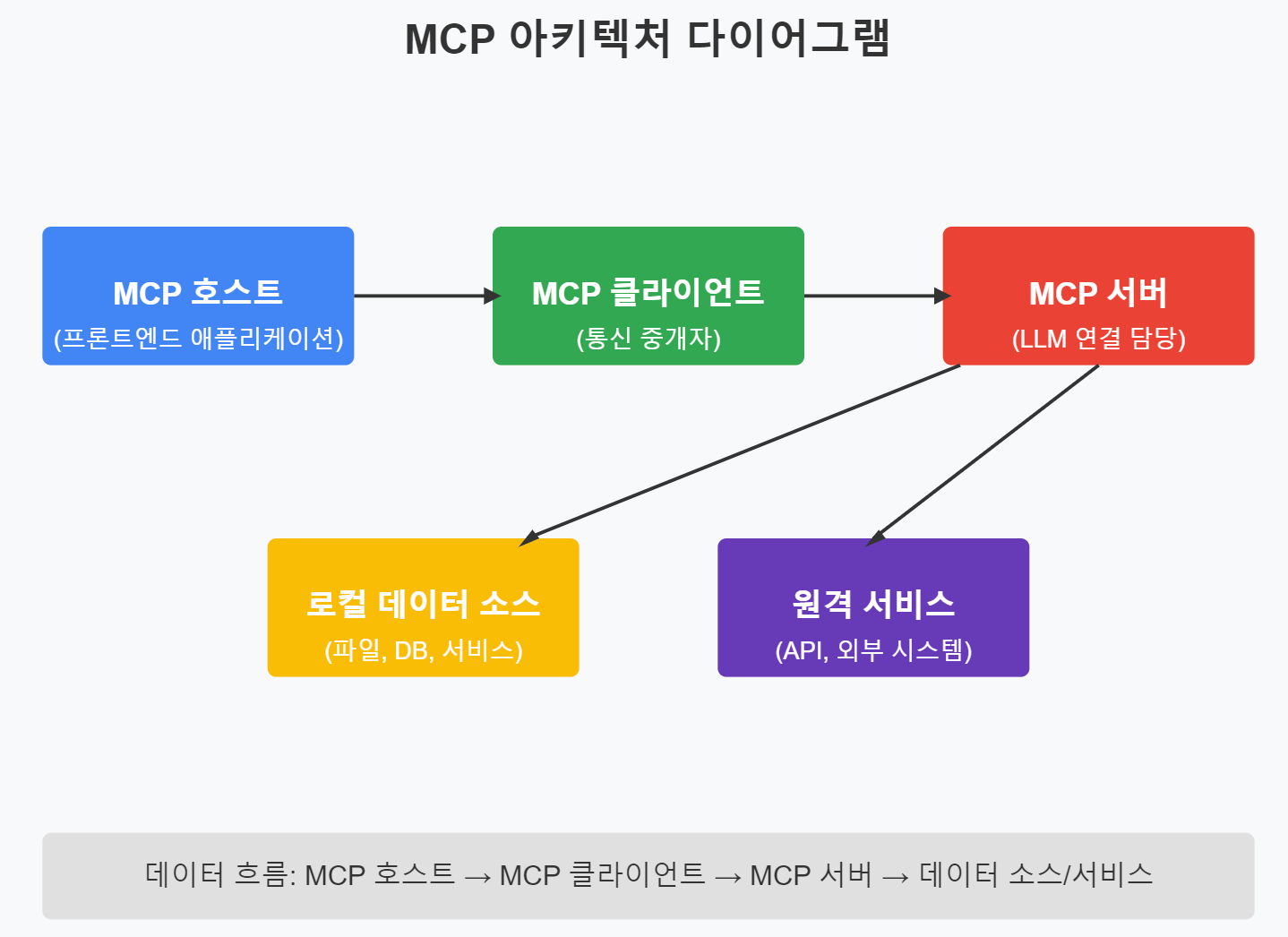 MCP 아키텍처 다이어그램

MCP 호스트
(프론트엔드 애플리케이션)

MCP 클라이언트
(통신 중개자)

MCP 서버
(LLM 연결 담당)

로컬 데이터 소스
(파일, DB, 서비스)

원격 서비스
(API, 외부 시스템)

데이터 흐름: MCP 호스트 → MCP 클라이언트 → MCP 서버 → 데이터 소스/서비스